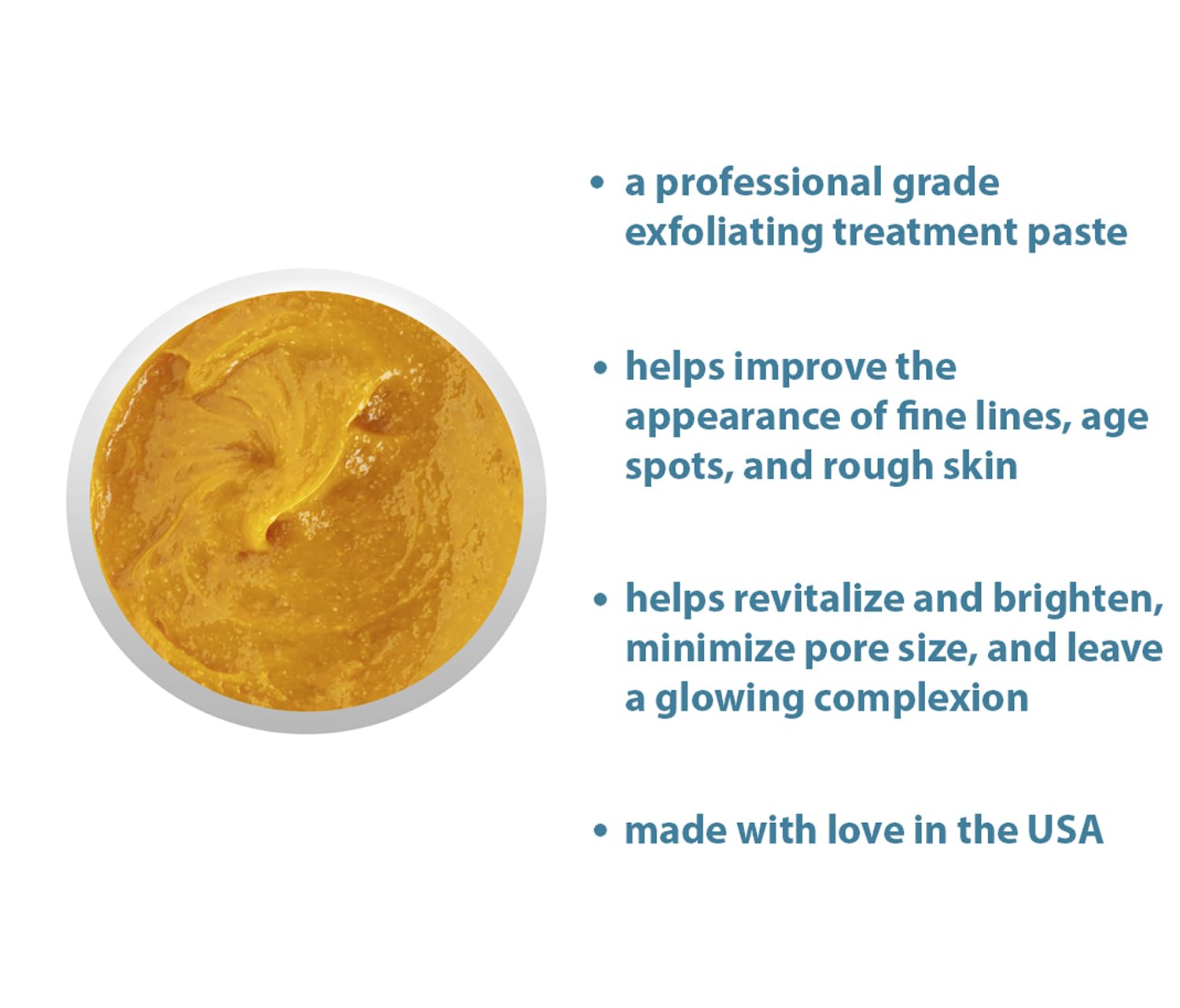 • a professional grade exfoliating treatment paste

• helps improve the appearance of fine lines, age spots, and rough skin

• helps revitalize and brighten, minimize pore size, and leave a glowing complexion

• made with love in the USA